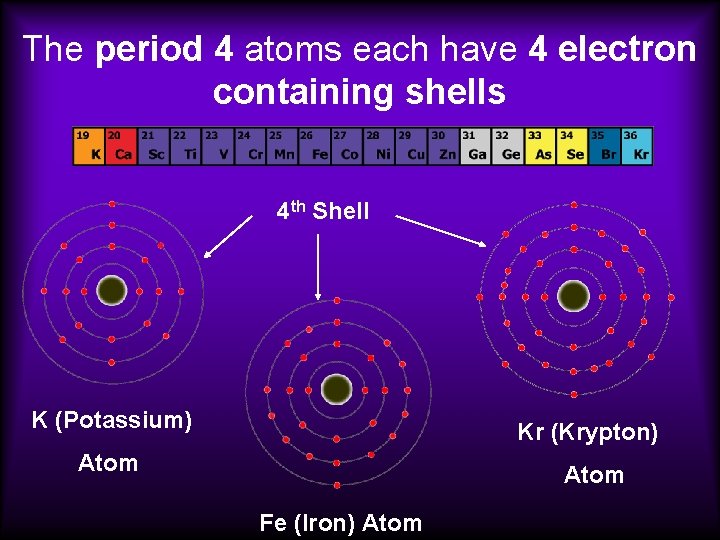 The period 4 atoms each have 4 electron containing shells

| 19 K | 20 Ca | 21 Sc | 22 Ti | 23 V | 24 Cr | 25 Mn | 26 Fe | 27 Co | 28 Ni | 29 Cu | 30 Zn | 31 Ga | 32 Ge | 33 As | 34 Se | 35 Br | 36 Kr |
|---|---|---|---|---|---|---|---|---|---|---|---|---|---|---|---|---|---|

4$^{th}$ Shell

K (Potassium)

Atom

Fe (Iron) Atom

Kr (Krypton)

Atom